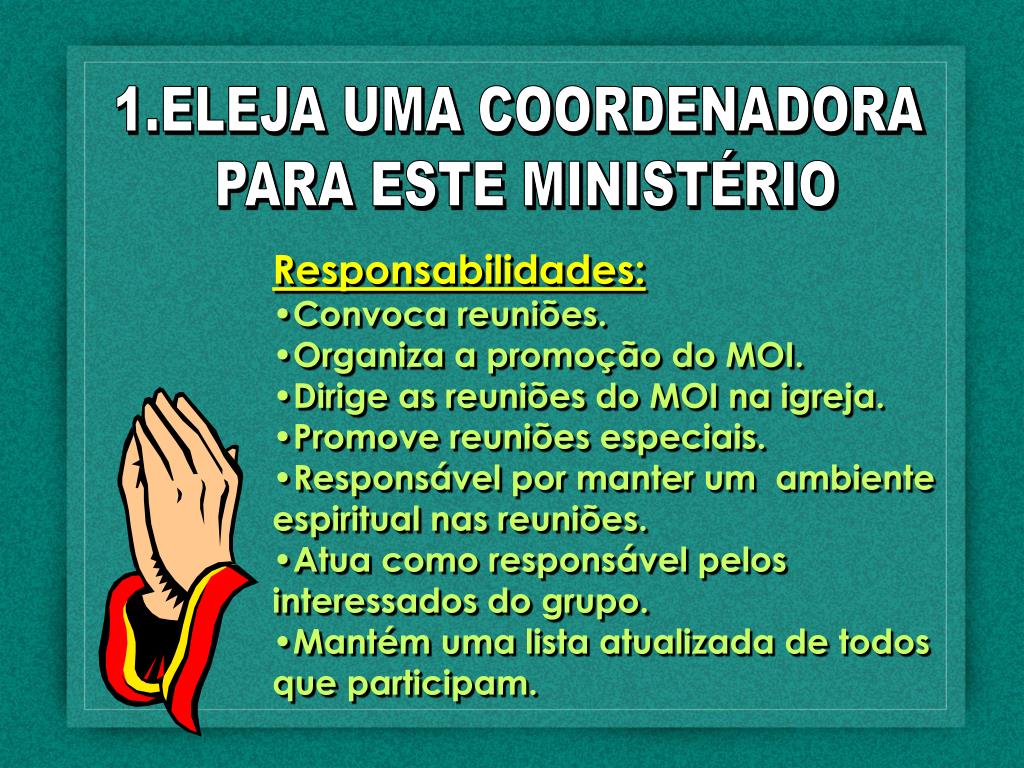 1.ELEJA UMA COORDENADORA PARA ESTE MINISTÉRIO

Responsabilidades:
•Convoca reuniões.
•Organiza a promoção do MOI.
•Dirige as reuniões do MOI na igreja.
•Promove reuniões especiais.
•Responsável por manter um ambiente espiritual nas reuniões.
•Atua como responsável pelos interessados do grupo.
•Mantém uma lista atualizada de todos que participam.